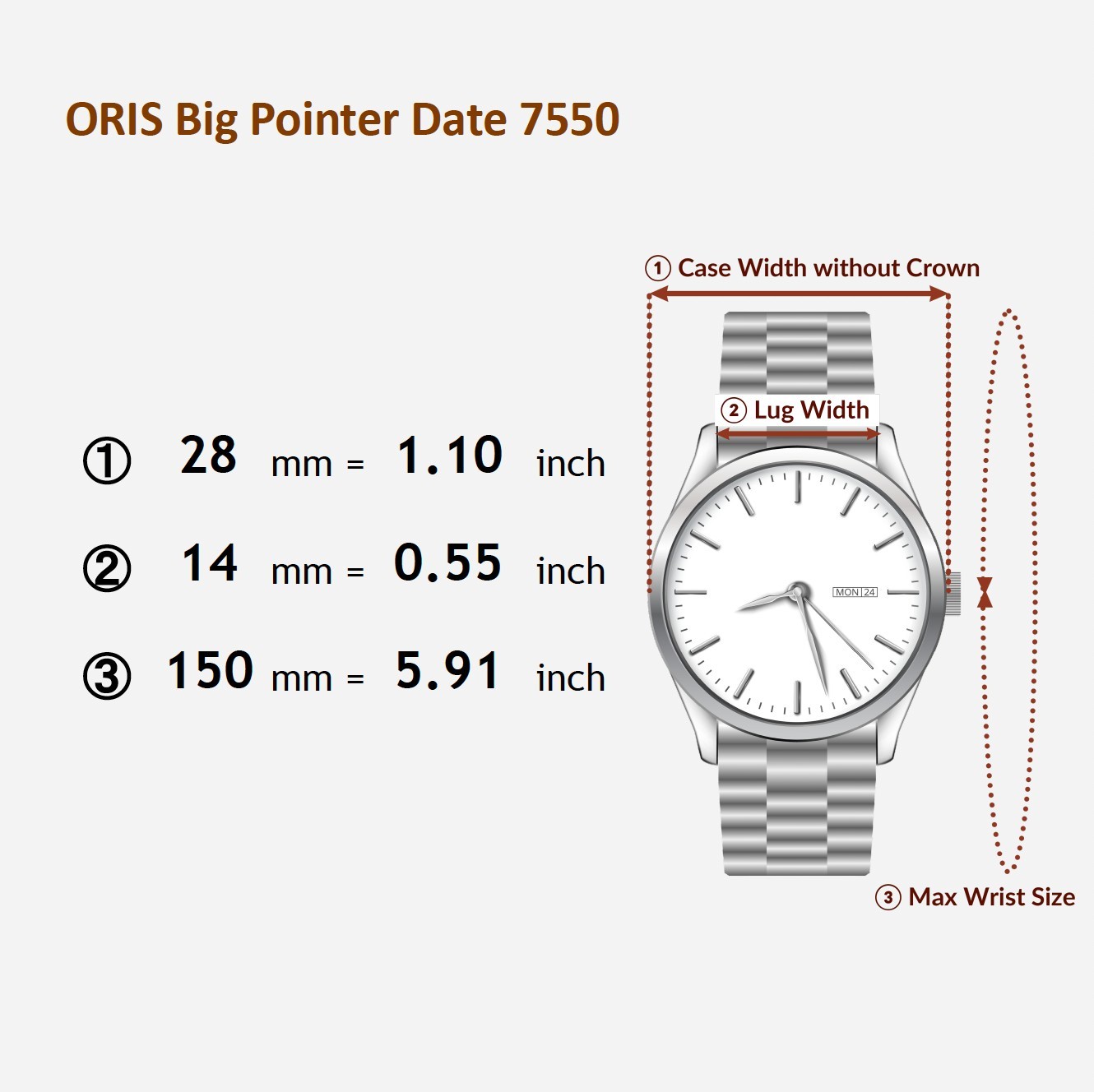 ORIS Big Pointer Date 7550

① 28 mm = 1.10 inch

② 14 mm = 0.55 inch

③ 150 mm = 5.91 inch

① Case Width without Crown

② Lug Width

MON 24

③ Max Wrist Size